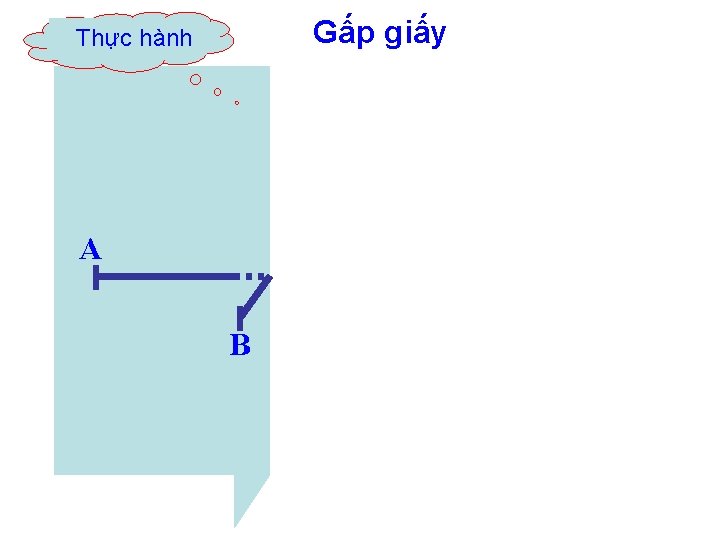 Thực hành

Gấp giấy

A

B